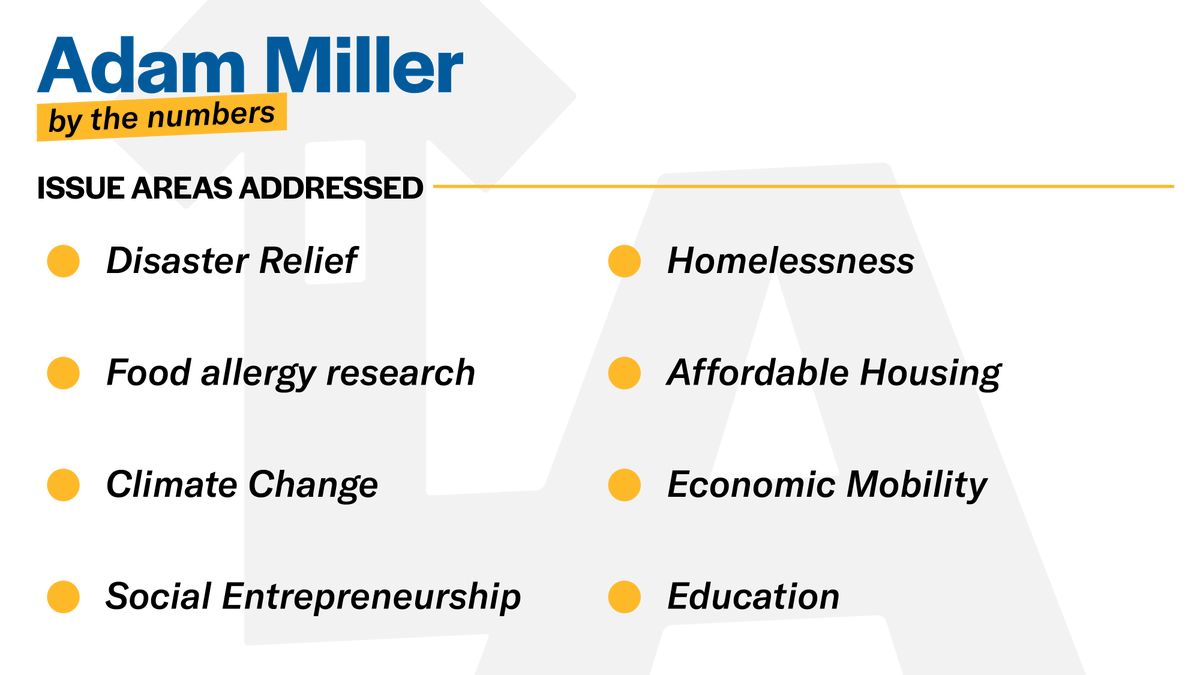 Adam Miller

by the numbers

ISSUE AREAS ADDRESSED

Disaster Relief

Food allergy research

Climate Change

Social Entrepreneurship

Homelessness

Affordable Housing

Economic Mobility

Education